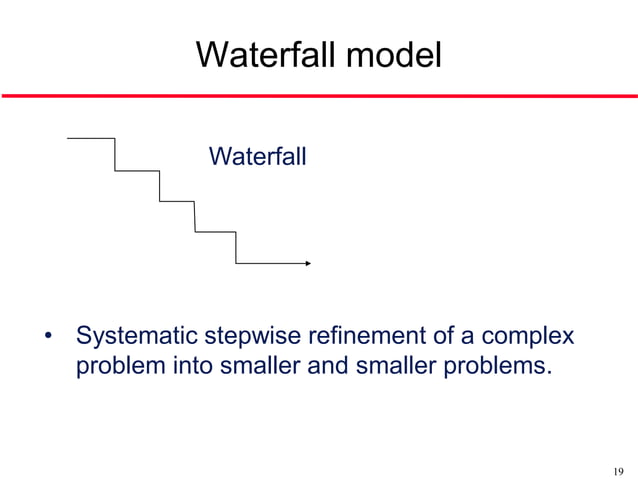 Waterfall model

Waterfall

• Systematic stepwise refinement of a complex problem into smaller and smaller problems.

19